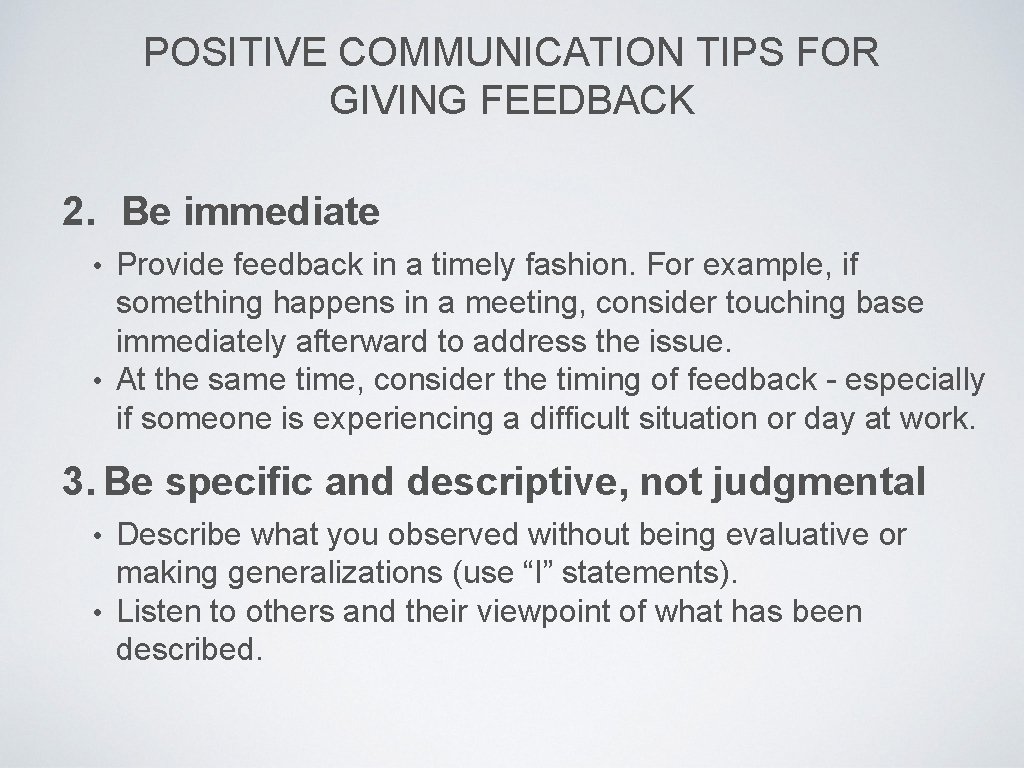 POSITIVE COMMUNICATION TIPS FOR GIVING FEEDBACK

2. Be immediate

• Provide feedback in a timely fashion. For example, if something happens in a meeting, consider touching base immediately afterward to address the issue.
• At the same time, consider the timing of feedback - especially if someone is experiencing a difficult situation or day at work.

3. Be specific and descriptive, not judgmental

• Describe what you observed without being evaluative or making generalizations (use “I” statements).
• Listen to others and their viewpoint of what has been described.